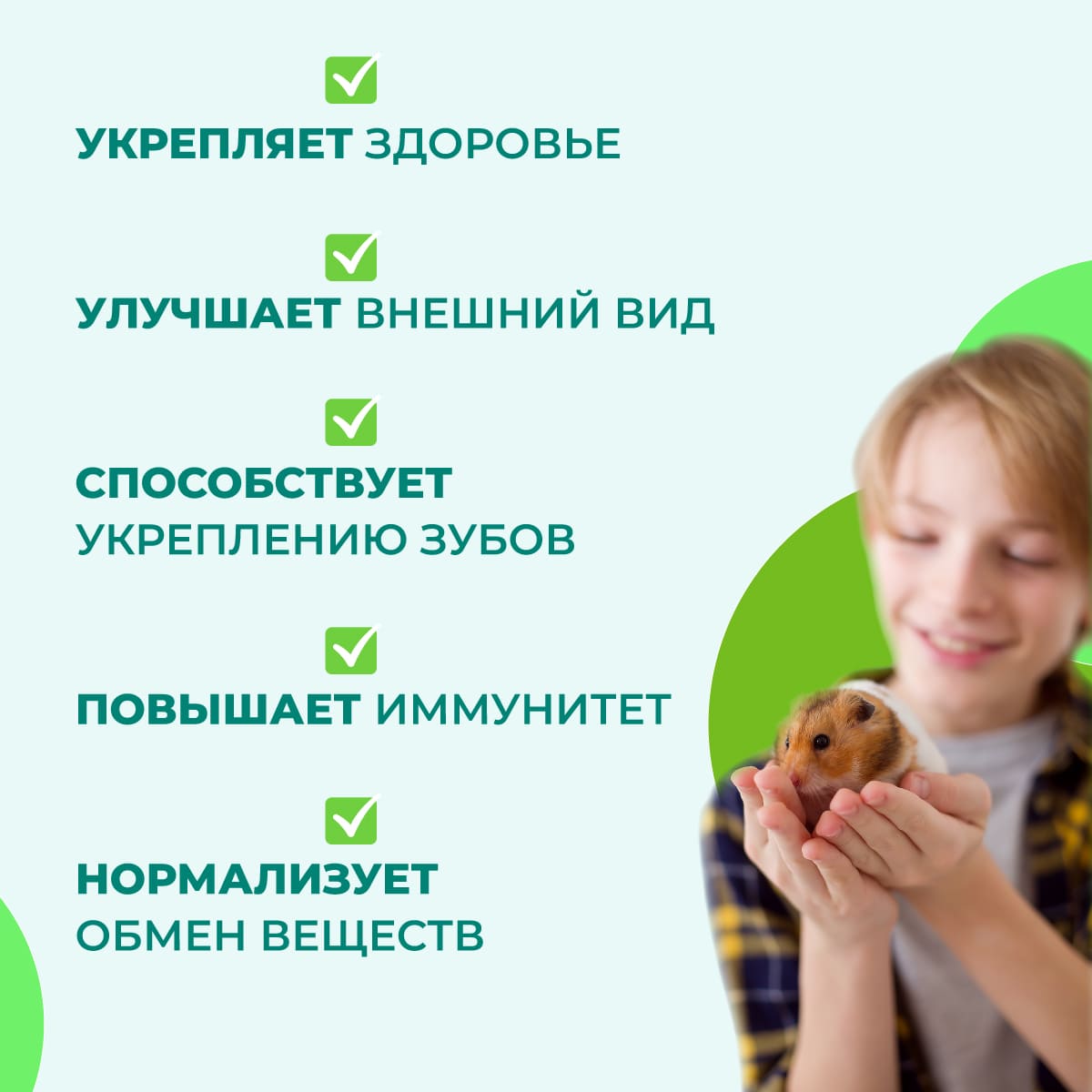 ☑
УКРЕПЛЯЕТ ЗДОРОВЬЕ

☑
УЛУЧШАЕТ ВНЕШНИЙ ВИД

☑
СПОСОБСТВУЕТ
УКРЕПЛЕНИЮ ЗУБОВ

☑
ПОВЫШАЕТ ИММУНИТЕТ

☑
НОРМАЛИЗУЕТ
ОБМЕН ВЕЩЕСТВ